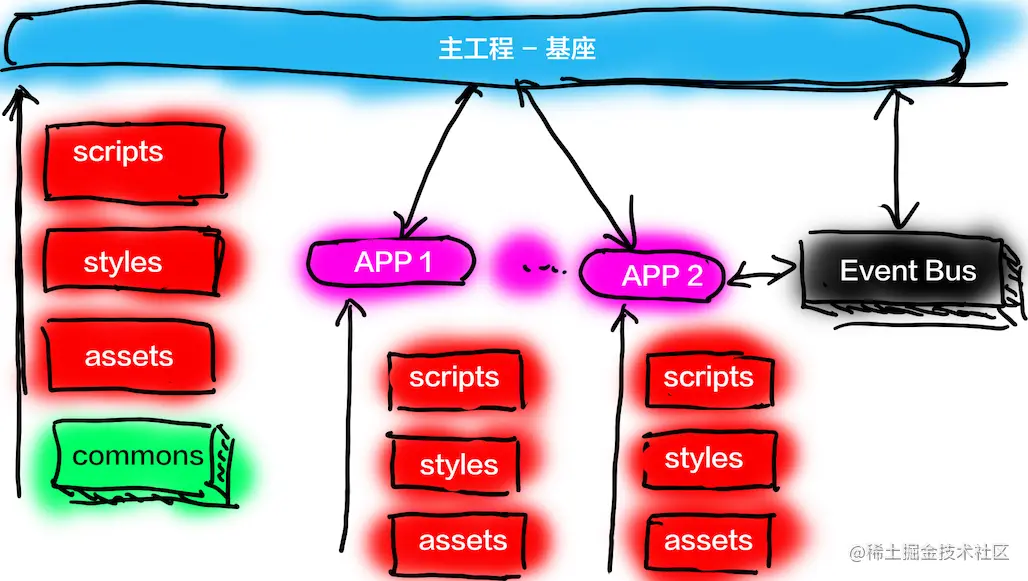 主工程 - 基座

scripts

styles

assets

commons

APP 1

...

APP 2

Event Bus

scripts

styles

assets

scripts

styles

assets

@稀土掘金技术社区